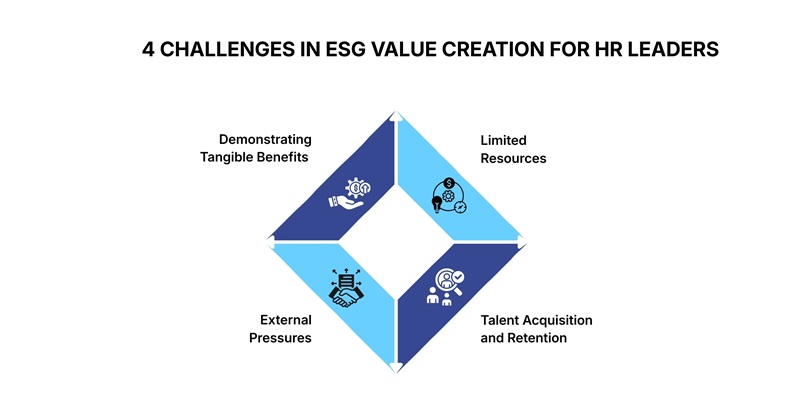 4 CHALLENGES IN ESG VALUE CREATION FOR HR LEADERS

Demonstrating Tangible Benefits

Limited Resources

External Pressures

Talent Acquisition and Retention